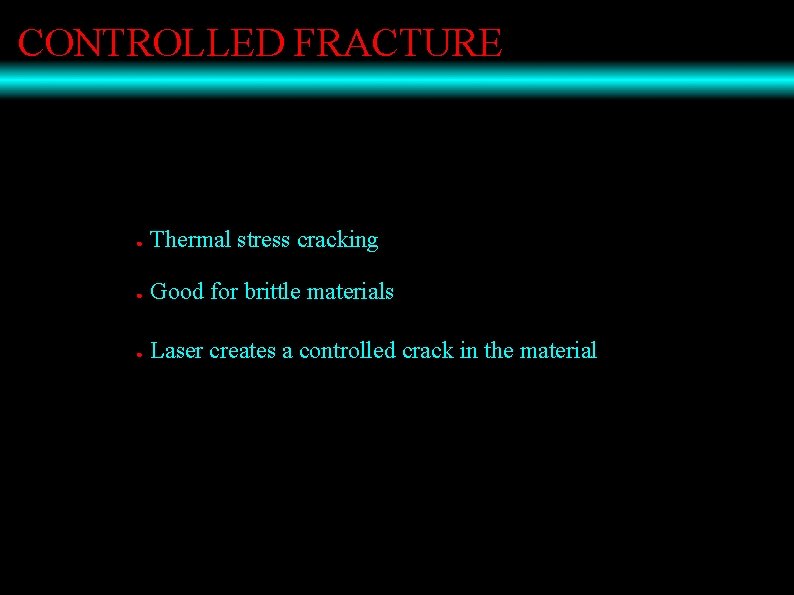 CONTROLLED FRACTURE

- Thermal stress cracking
- Good for brittle materials
- Laser creates a controlled crack in the material